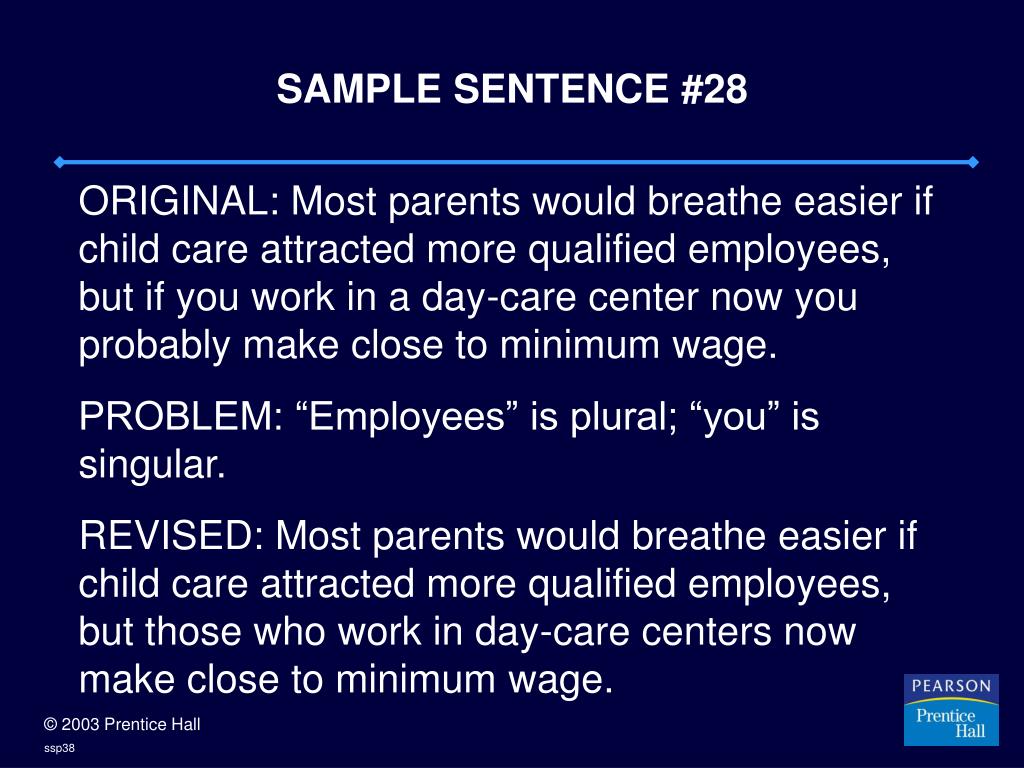 SAMPLE SENTENCE #28

ORIGINAL: Most parents would breathe easier if child care attracted more qualified employees, but if you work in a day-care center now you probably make close to minimum wage.

PROBLEM: “Employees” is plural; “you” is singular.

REVISED: Most parents would breathe easier if child care attracted more qualified employees, but those who work in day-care centers now make close to minimum wage.

© 2003 Prentice Hall

ssp38

PEARSON
Prentice Hall